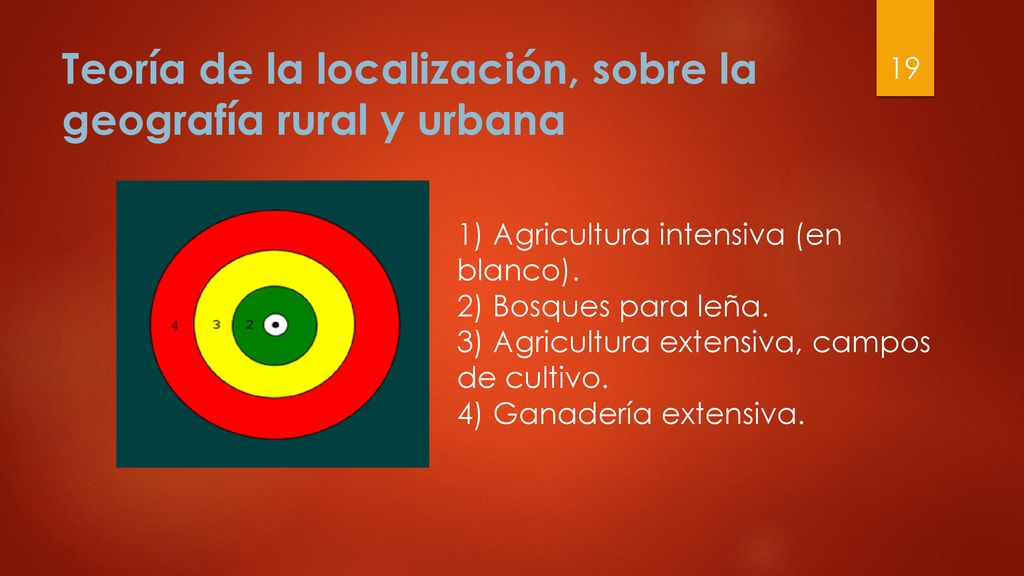 Teoría de la localización, sobre la geografía rural y urbana

19

4 3 2

1) Agricultura intensiva (en blanco).
2) Bosques para leña.
3) Agricultura extensiva, campos de cultivo.
4) Ganadería extensiva.